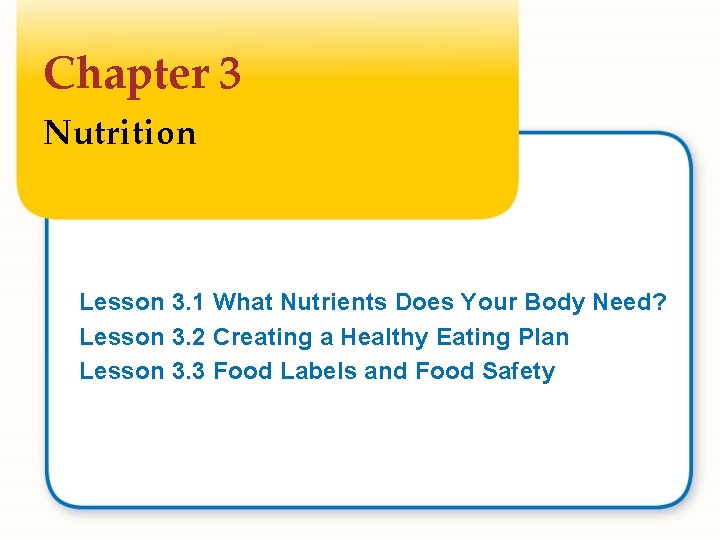 Chapter 3
Nutrition

Lesson 3.1 What Nutrients Does Your Body Need?
Lesson 3.2 Creating a Healthy Eating Plan
Lesson 3.3 Food Labels and Food Safety